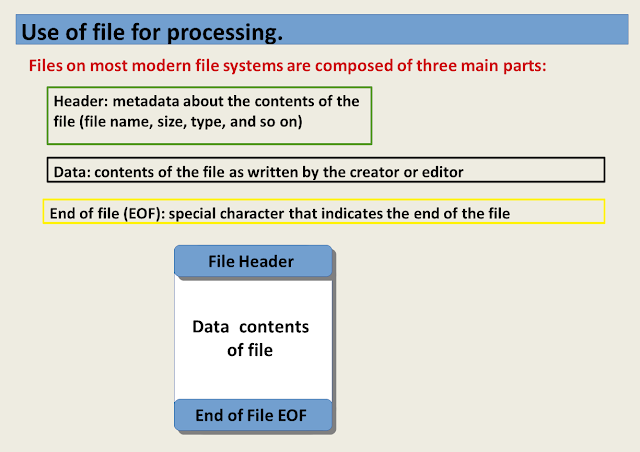 Use of file for processing.

Files on most modern file systems are composed of three main parts:

Header: metadata about the contents of the file (file name, size, type, and so on)

Data: contents of the file as written by the creator or editor

End of file (EOF): special character that indicates the end of the file

File Header

Data contents of file

End of File EOF